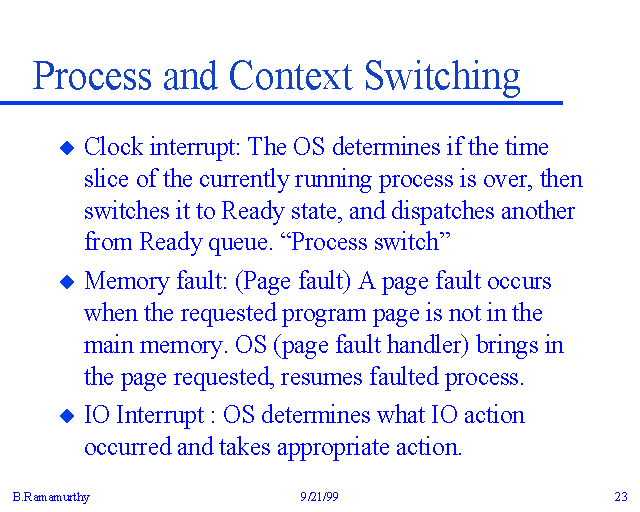 Process and Context Switching

◆ Clock interrupt: The OS determines if the time slice of the currently running process is over, then switches it to Ready state, and dispatches another from Ready queue. “Process switch”

◆ Memory fault: (Page fault) A page fault occurs when the requested program page is not in the main memory. OS (page fault handler) brings in the page requested, resumes faulted process.

◆ IO Interrupt : OS determines what IO action occurred and takes appropriate action.

B.Ramamurthy 9/21/99 23